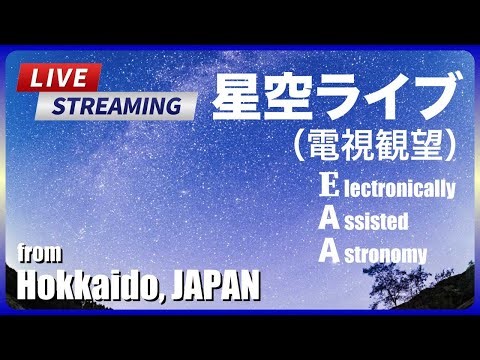 LIVE
STREAMING

星空ライブ
（電視観望）

Electronically
Assisted
Astronomy

from
Hokkaido, JAPAN